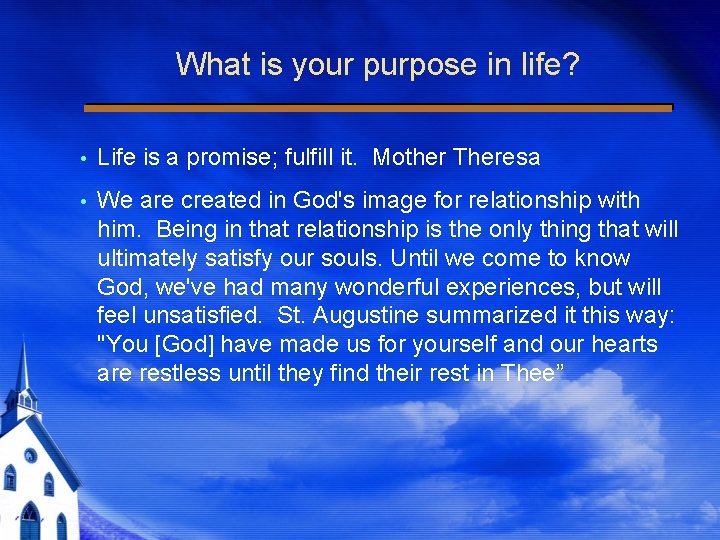 What is your purpose in life?

• Life is a promise; fulfill it. Mother Theresa

• We are created in God's image for relationship with him. Being in that relationship is the only thing that will ultimately satisfy our souls. Until we come to know God, we've had many wonderful experiences, but will feel unsatisfied. St. Augustine summarized it this way: "You [God] have made us for yourself and our hearts are restless until they find their rest in Thee”